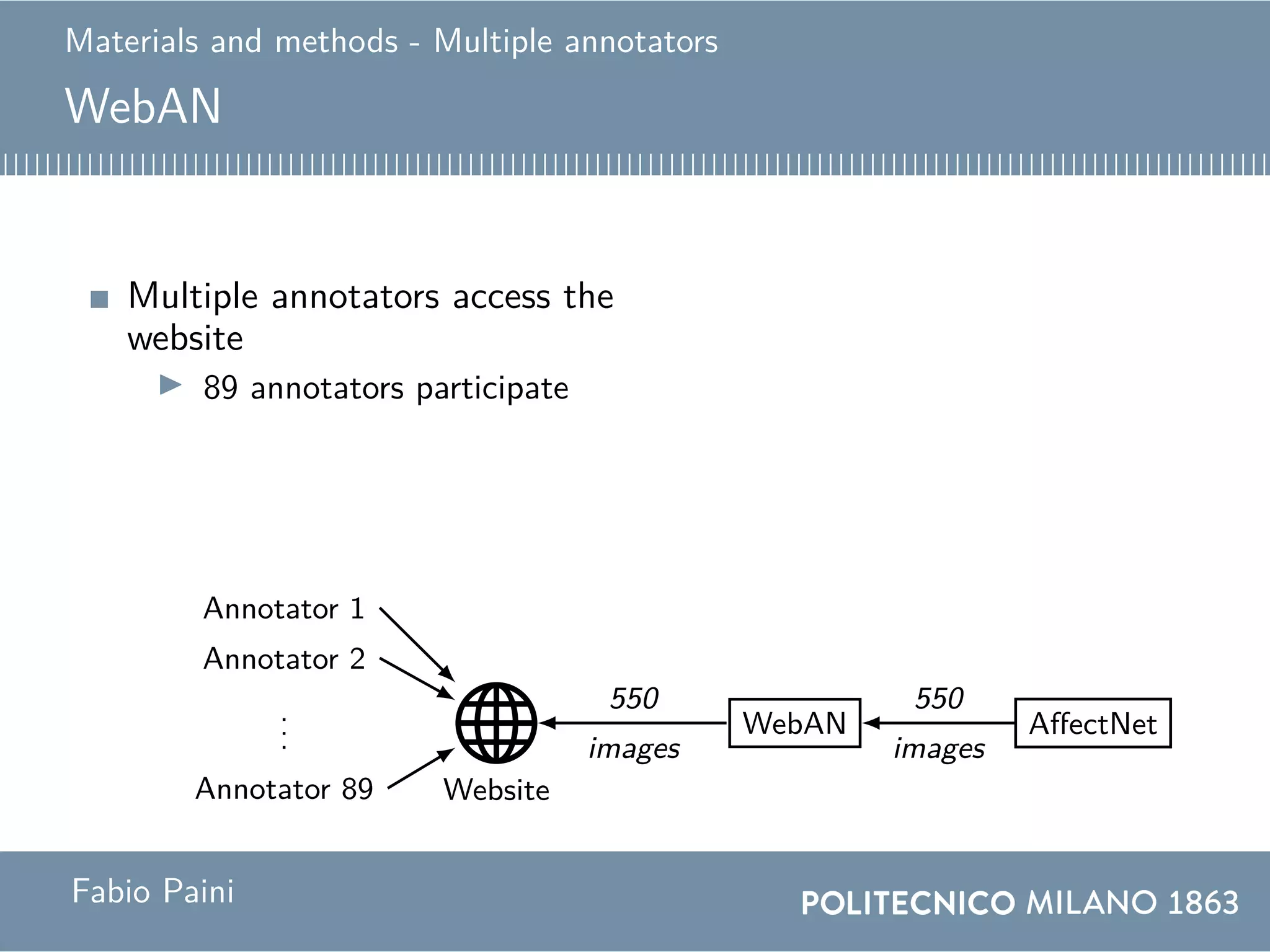 Materials and methods - Multiple annotators

WebAN

Multiple annotators access the website

89 annotators participate

Annotator 1

Annotator 2

⋮

Annotator 89

Website

550 images

WebAN

550 images

AffectNet

Fabio Paini

POLITECNICO MILANO 1863